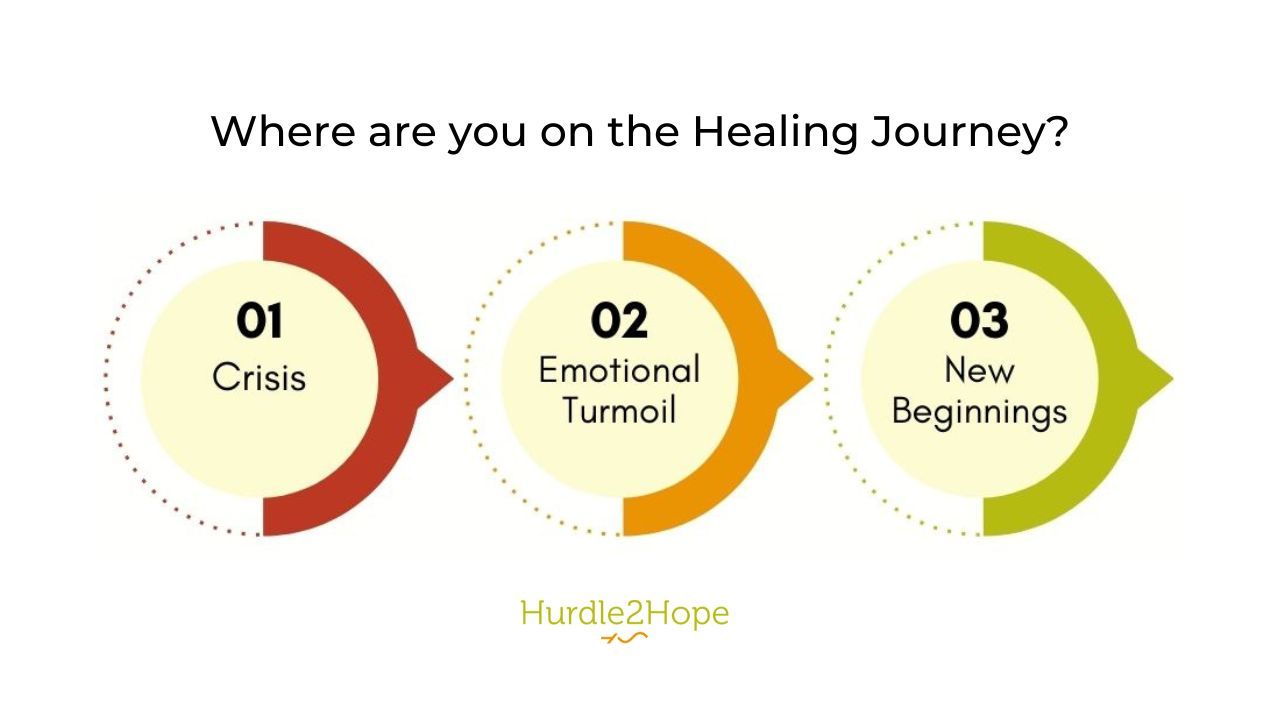 Where are you on the Healing Journey?

01
Crisis

02
Emotional Turmoil

03
New Beginnings

Hurdle2Hope